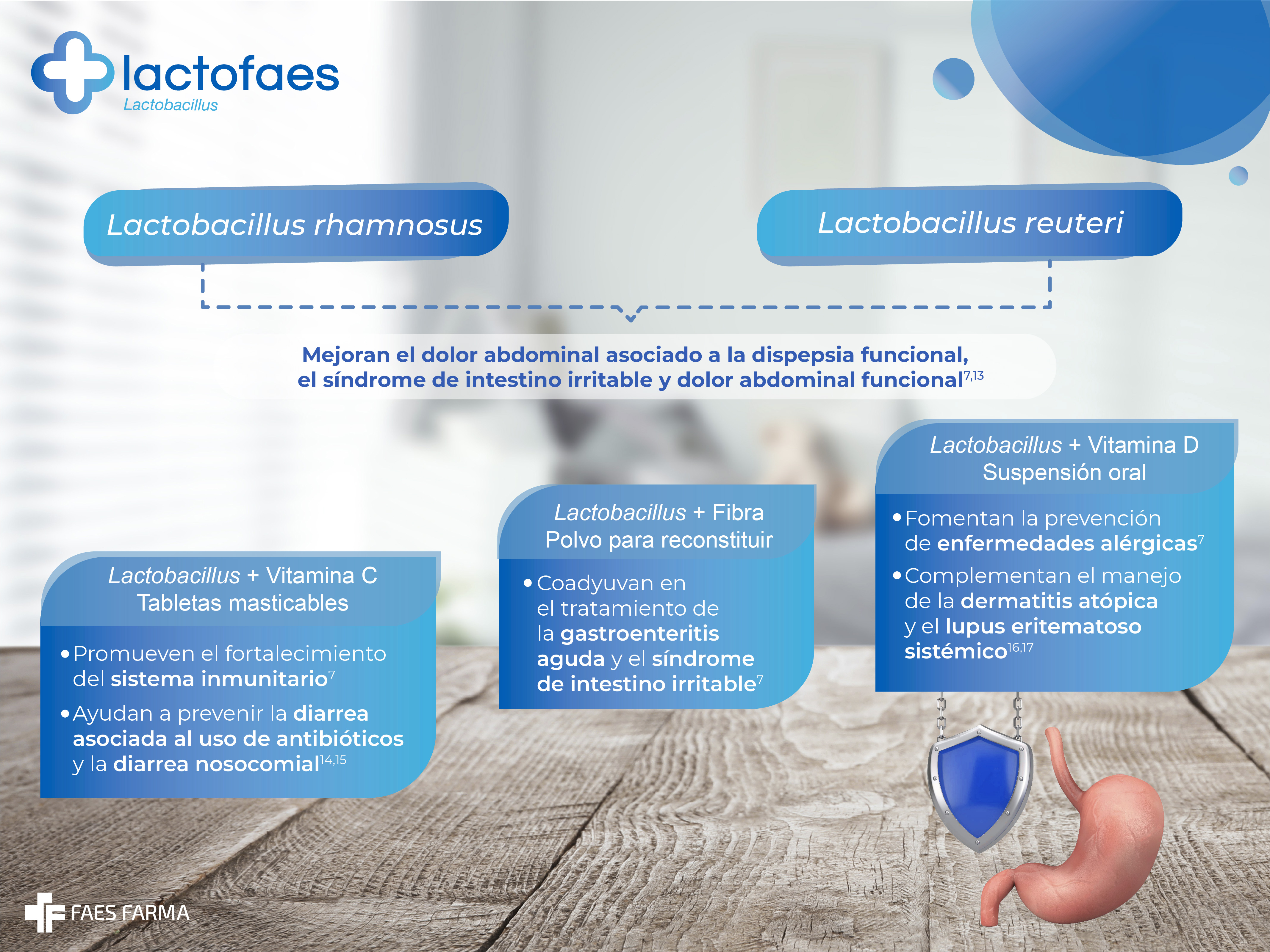 lactofaes
Lactobacillus

Lactobacillus rhamnosus

Lactobacillus reuteri

Mejoran el dolor abdominal asociado a la dispepsia funcional, el síndrome de intestino irritable y dolor abdominal funcional$^{7,13}$

Lactobacillus + Vitamina C
Tabletas masticables

• Promueven el fortalecimiento del sistema inmunitario$^{7}$
• Ayudan a prevenir la diarrea asociada al uso de antibióticos y la diarrea nosocomial$^{14,15}$

Lactobacillus + Fibra
Polvo para reconstituir

• Coadyuvan en el tratamiento de la gastroenteritis aguda y el síndrome de intestino irritable$^{7}$

Lactobacillus + Vitamina D
Suspensión oral

• Fomentan la prevención de enfermedades alérgicas$^{7}$
• Complementan el manejo de la dermatitis atópica y el lupus eritematoso sistémico$^{16,17}$

FAES FARMA